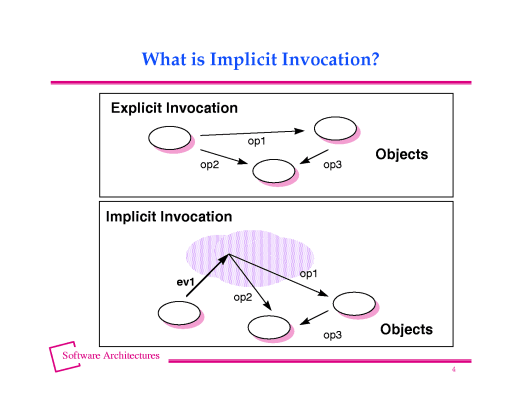 What is Implicit Invocation?

Explicit Invocation

op1

op2

op3

Objects

Implicit Invocation

ev1

op1

op2

op3

Objects

Software Architectures

4